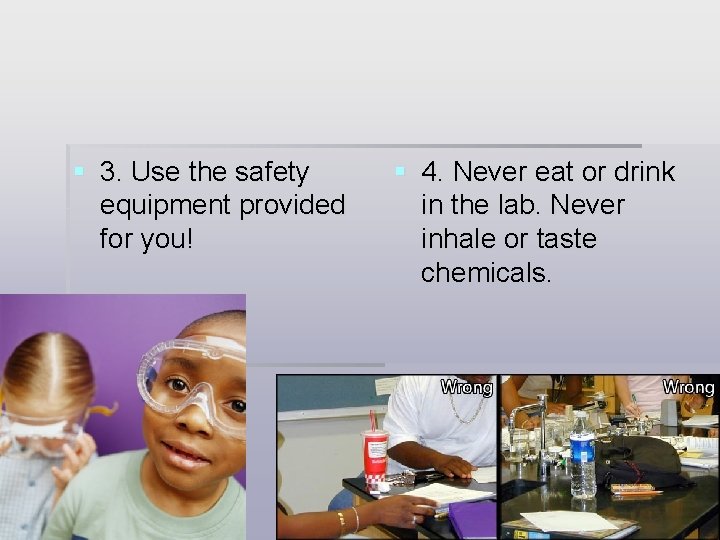 3. Use the safety equipment provided for you!

4. Never eat or drink in the lab. Never inhale or taste chemicals.

Wrong

Wrong